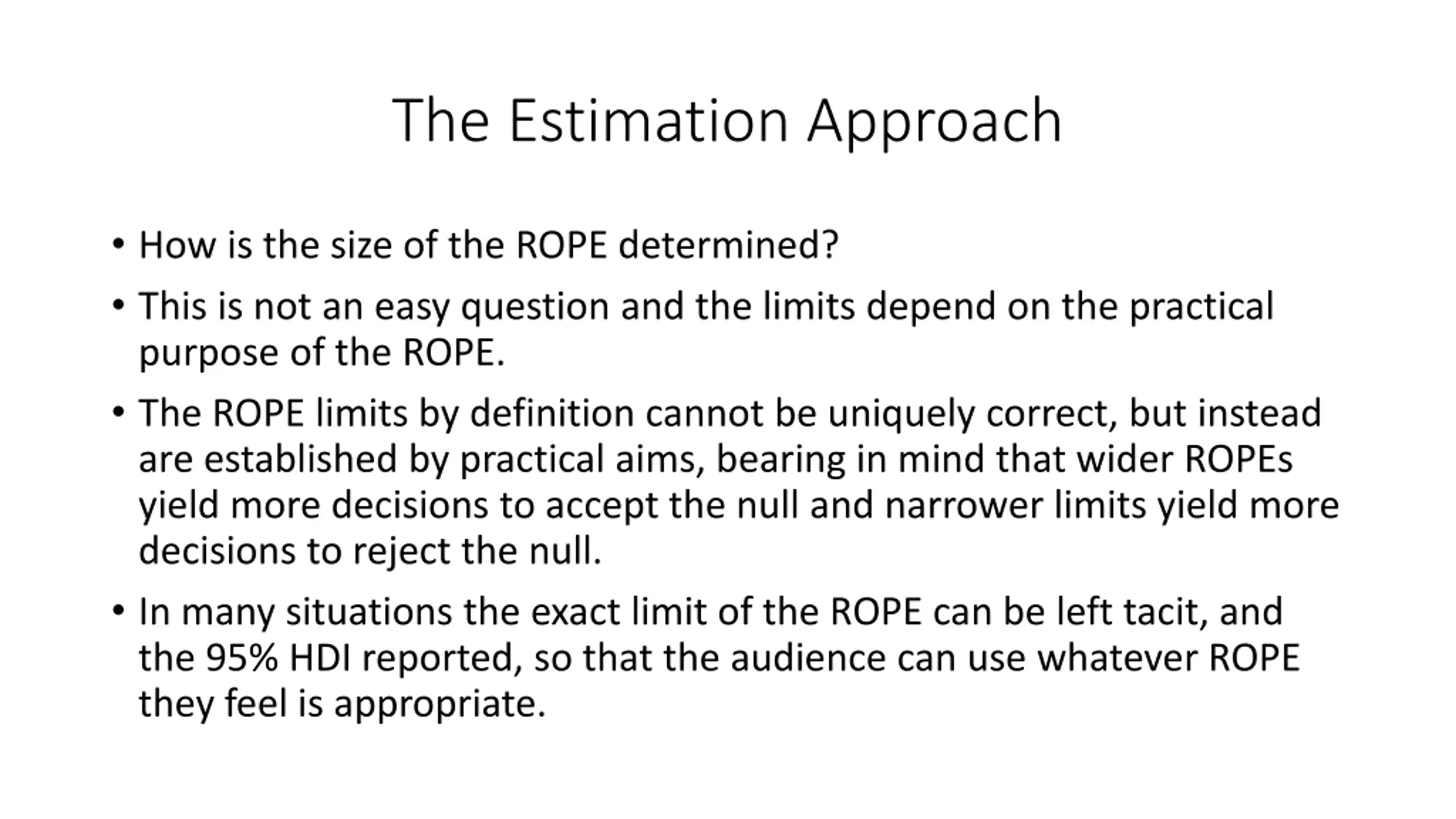 The Estimation Approach

• How is the size of the ROPE determined?

• This is not an easy question and the limits depend on the practical purpose of the ROPE.

• The ROPE limits by definition cannot be uniquely correct, but instead are established by practical aims, bearing in mind that wider ROPEs yield more decisions to accept the null and narrower limits yield more decisions to reject the null.

• In many situations the exact limit of the ROPE can be left tacit, and the 95% HDI reported, so that the audience can use whatever ROPE they feel is appropriate.